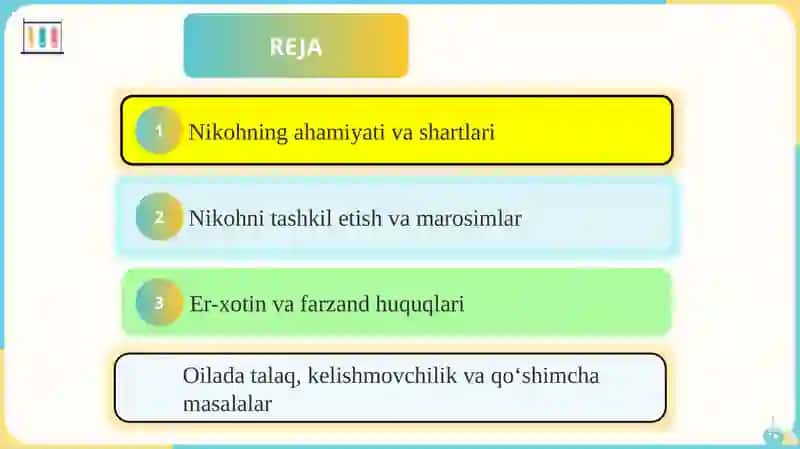 REJA

1 Nikohning ahamiyati va shartlari

2 Nikohni tashkil etish va marosimlar

3 Er-xotin va farzand huquqlari

Oilada talaq, kelishmovchilik va qo‘shimcha masalalar